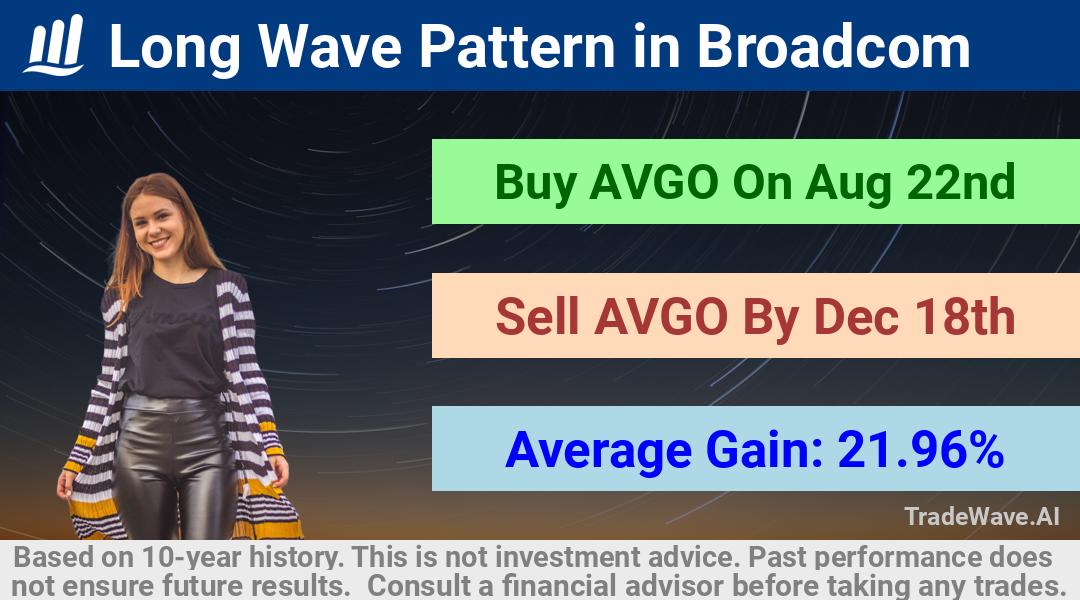 Long Wave Pattern in Broadcom

Buy AVGO On Aug 22nd

Sell AVGO By Dec 18th

Average Gain: 21.96%

TradeWave.AI

Based on 10-year history. This is not investment advice. Past performance does not ensure future results. Consult a financial advisor before taking any trades.